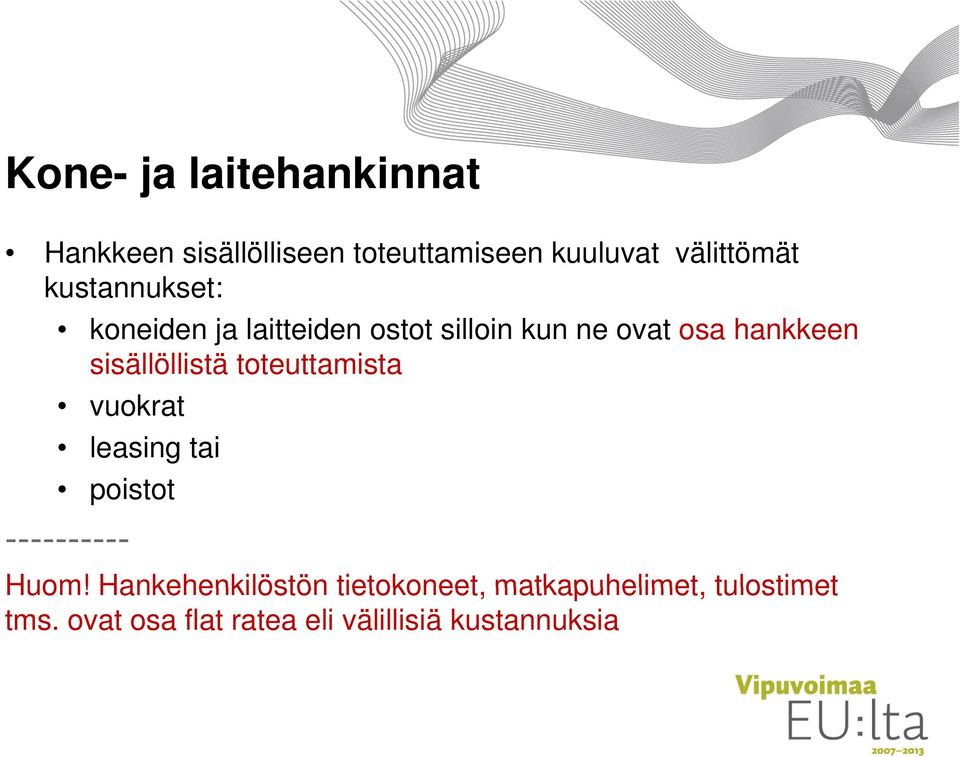 Kone- ja laitehankinnat

• Hankkeen sisällölliseen toteuttamiseen kuuluvat välittömät kustannukset:

• koneiden ja laitteiden ostot silloin kun ne ovat osa hankkeen sisällöllistä toteuttamista
• vuokrat
• leasing tai
• poistot

----------

Huom! Hankehenkilöstön tietokoneet, matkapuhelimet, tulostimet tms. ovat osa flat ratea eli välillisiä kustannuksia

Vipuvoimaa EU:lta 2007–2013